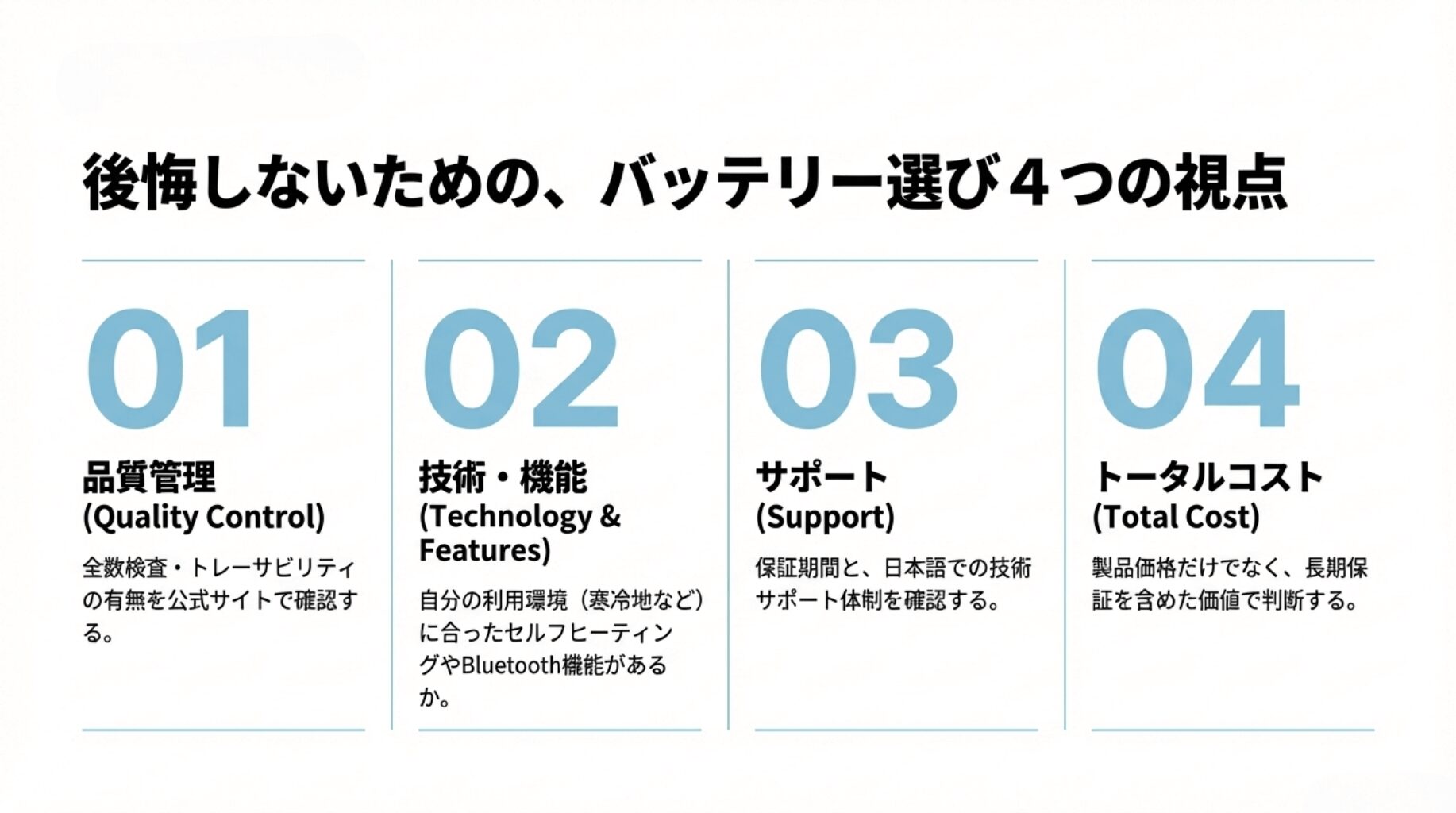 後悔しないための、バッテリー選び４つの視点

01

品質管理
(Quality Control)

全数検査・トレーサビリティの有無を公式サイトで確認する。

02

技術・機能
(Technology & Features)

自分の利用環境（寒冷地など）に合ったセルフヒーティングやBluetooth機能があるか。

03

サポート
(Support)

保証期間と、日本語での技術サポート体制を確認する。

04

トータルコスト
(Total Cost)

製品価格だけでなく、長期保証を含めた価値で判断する。